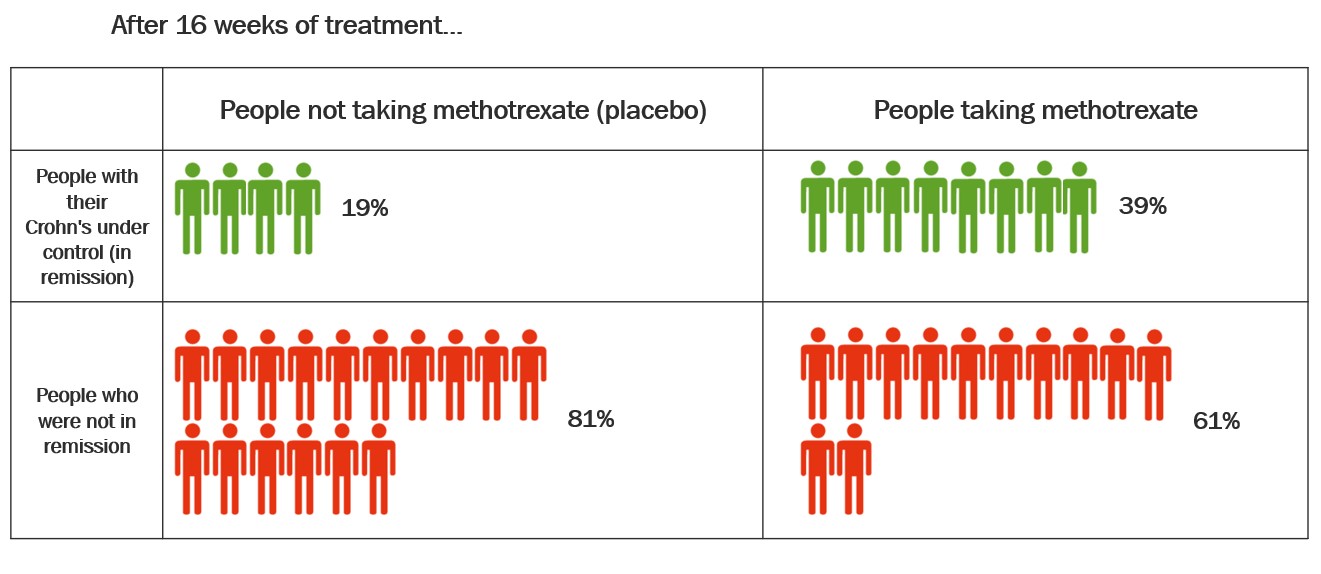 After 16 weeks of treatment...

| | People not taking methotrexate (placebo) | People taking methotrexate |
|---|---|---|
| People with their Crohn's under control (in remission) | 19% | 39% |
| People who were not in remission | 81% | 61% |